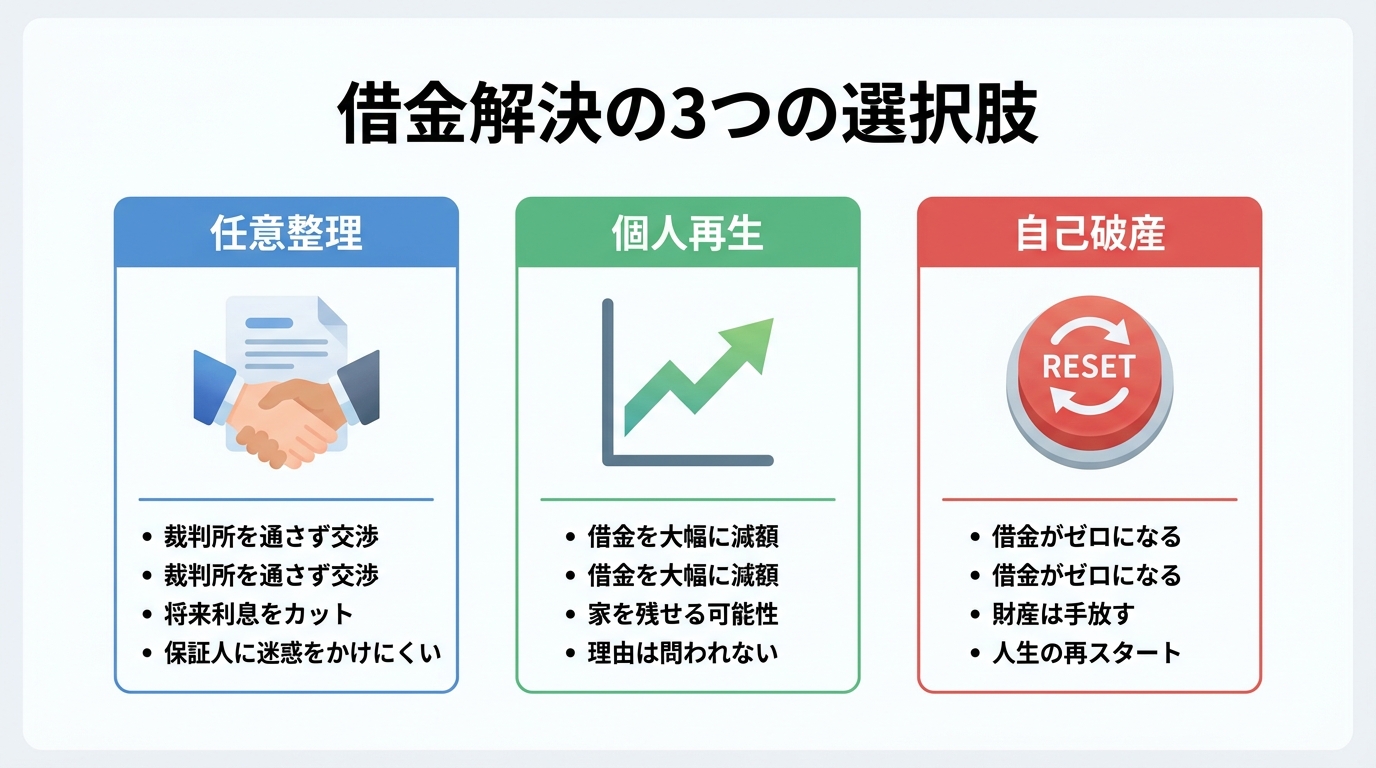 借金解決の3つの選択肢

任意整理

- 裁判所を通さず交渉
- 裁判所を通さず交渉
- 将来利息をカット
- 保証人に迷惑をかけにくい

個人再生

- 借金を大幅に減額
- 借金を大幅に減額
- 家を残せる可能性
- 理由は問われない

自己破産

RESET

- 借金がゼロになる
- 借金がゼロになる
- 財産は手放す
- 人生の再スタート